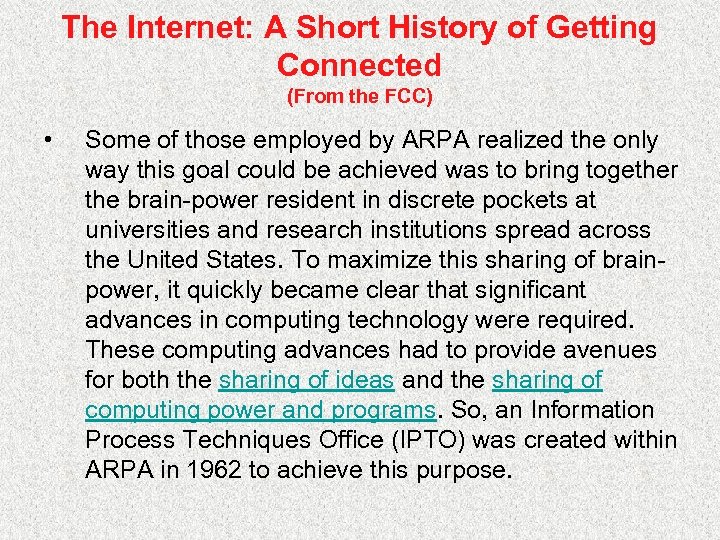 The Internet: A Short History of Getting Connected
(From the FCC)

• Some of those employed by ARPA realized the only way this goal could be achieved was to bring together the brain-power resident in discrete pockets at universities and research institutions spread across the United States. To maximize this sharing of brain-power, it quickly became clear that significant advances in computing technology were required. These computing advances had to provide avenues for both the sharing of ideas and the sharing of computing power and programs. So, an Information Process Techniques Office (IPTO) was created within ARPA in 1962 to achieve this purpose.